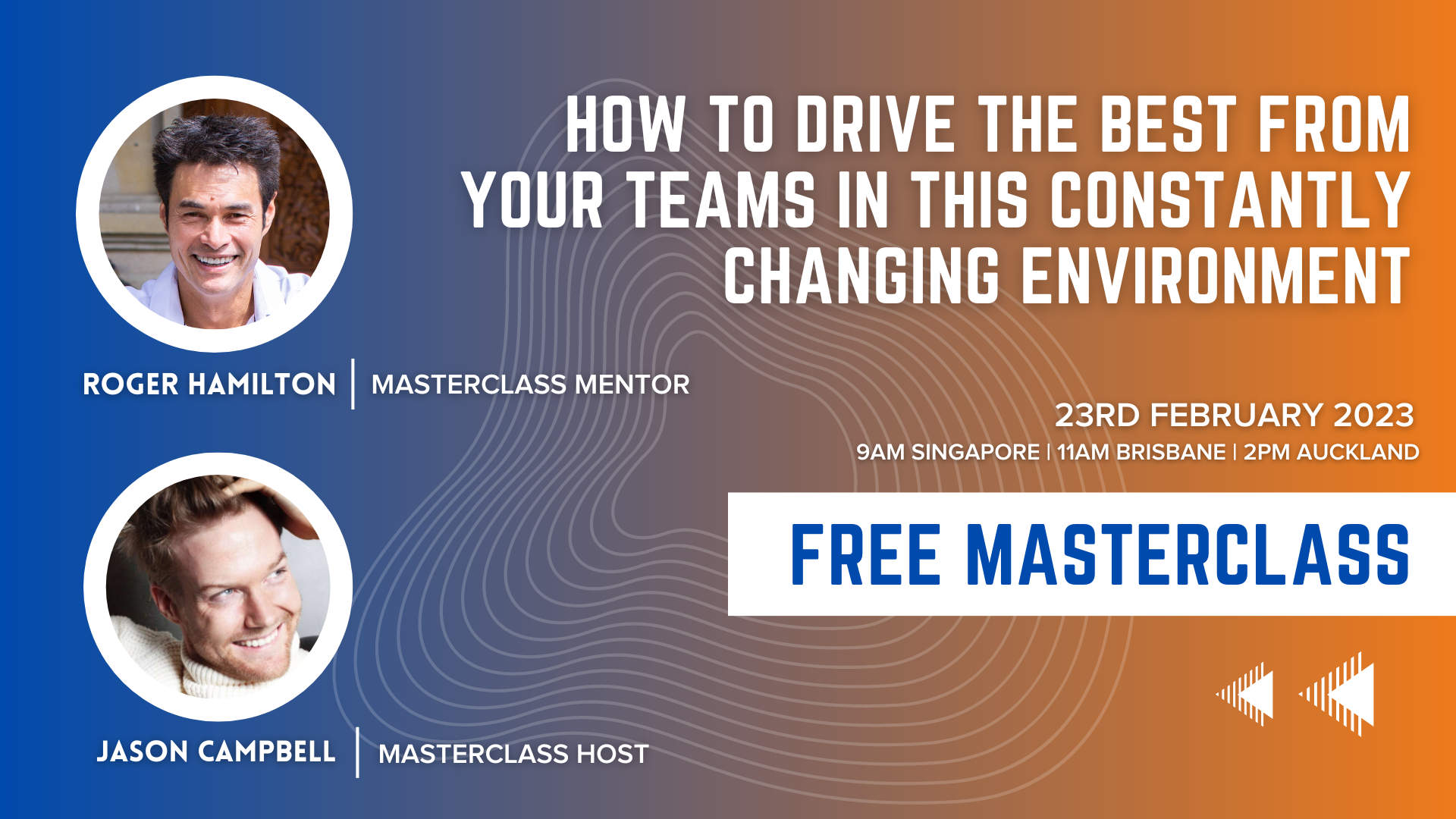 HOW TO DRIVE THE BEST FROM YOUR TEAMS IN THIS CONSTANTLY CHANGING ENVIRONMENT

ROGER HAMILTON | MASTERCLASS MENTOR

23RD FEBRUARY 2023

9AM SINGAPORE | 11AM BRISBANE | 2PM AUCKLAND

FREE MASTERCLASS

JASON CAMPBELL | MASTERCLASS HOST